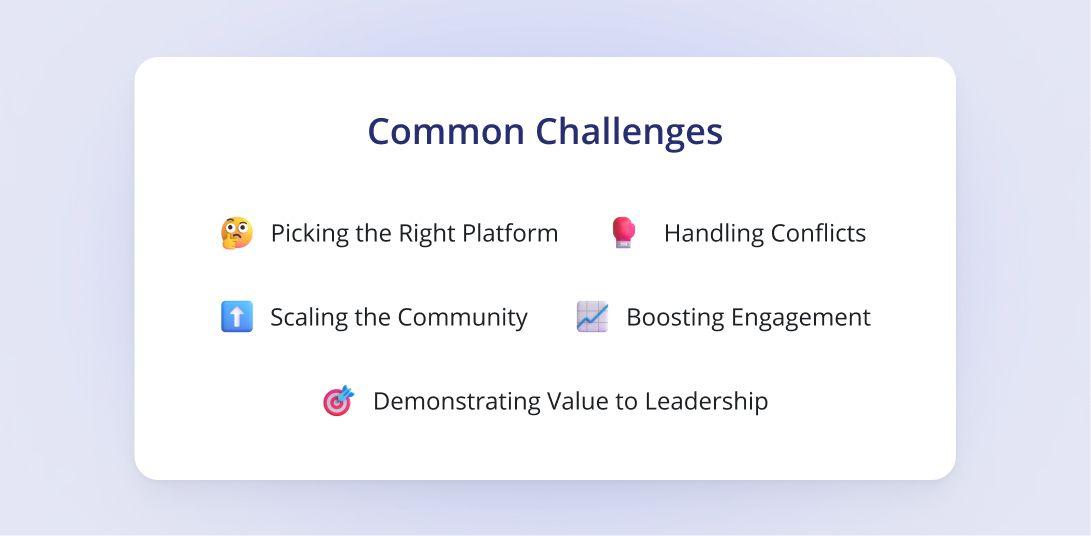 Common Challenges

Picking the Right Platform

Handling Conflicts

Scaling the Community

Boosting Engagement

Demonstrating Value to Leadership